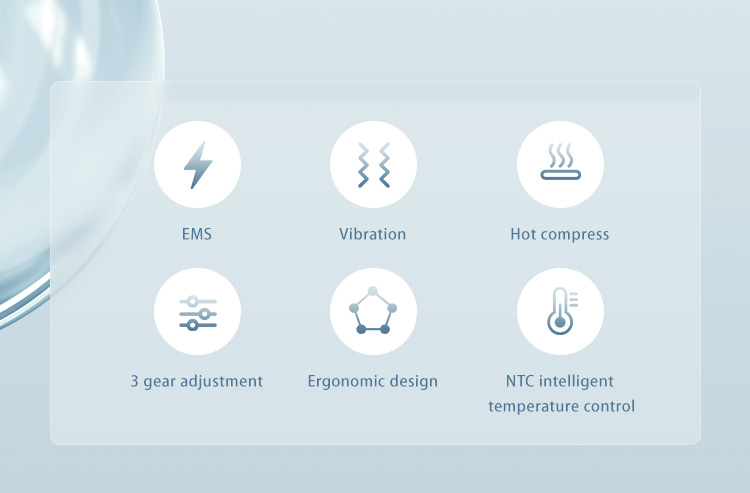 EMS

Vibration

Hot compress

3 gear adjustment

Ergonomic design

NTC intelligent temperature control